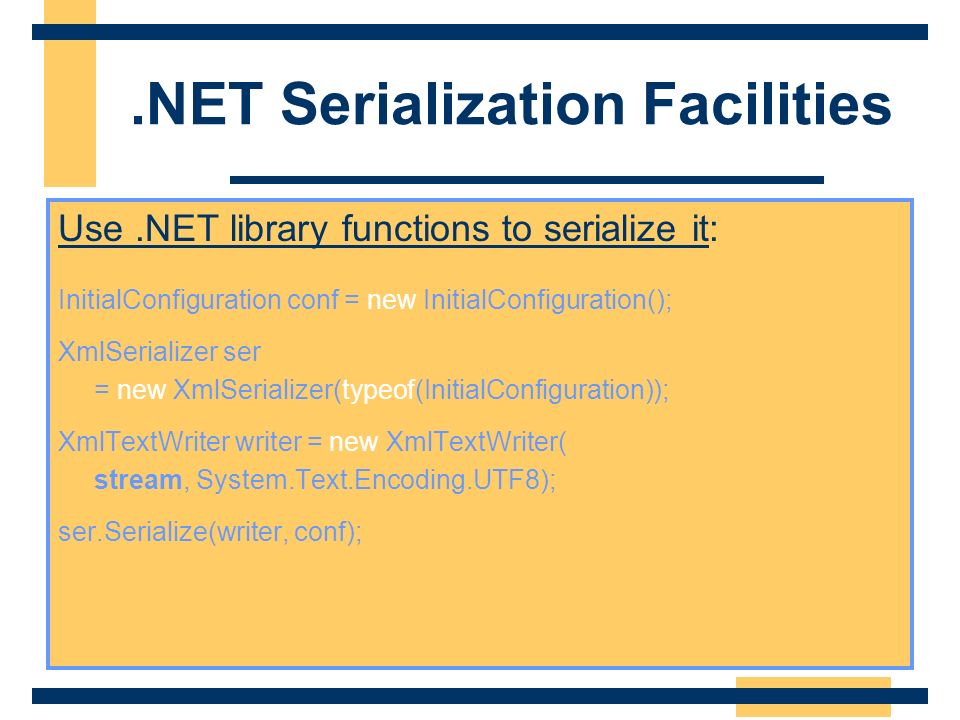 .NET Serialization Facilities

Use .NET library functions to serialize it:

InitialConfiguration conf = new InitialConfiguration();

XmlSerializer ser
= new XmlSerializer(typeof(InitialConfiguration));

XmlTextWriter writer = new XmlTextWriter(
stream, System.Text.Encoding.UTF8);

ser.Serialize(writer, conf);